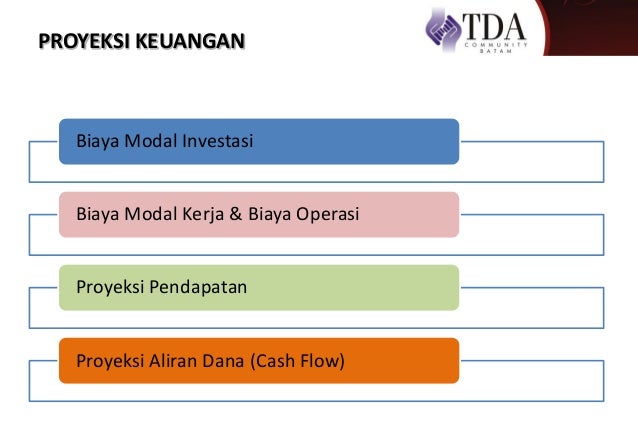 PROYEKSI KEUANGAN

TDA
COMMUNITY
BATAM

Biaya Modal Investasi

Biaya Modal Kerja & Biaya Operasi

Proyeksi Pendapatan

Proyeksi Aliran Dana (Cash Flow)